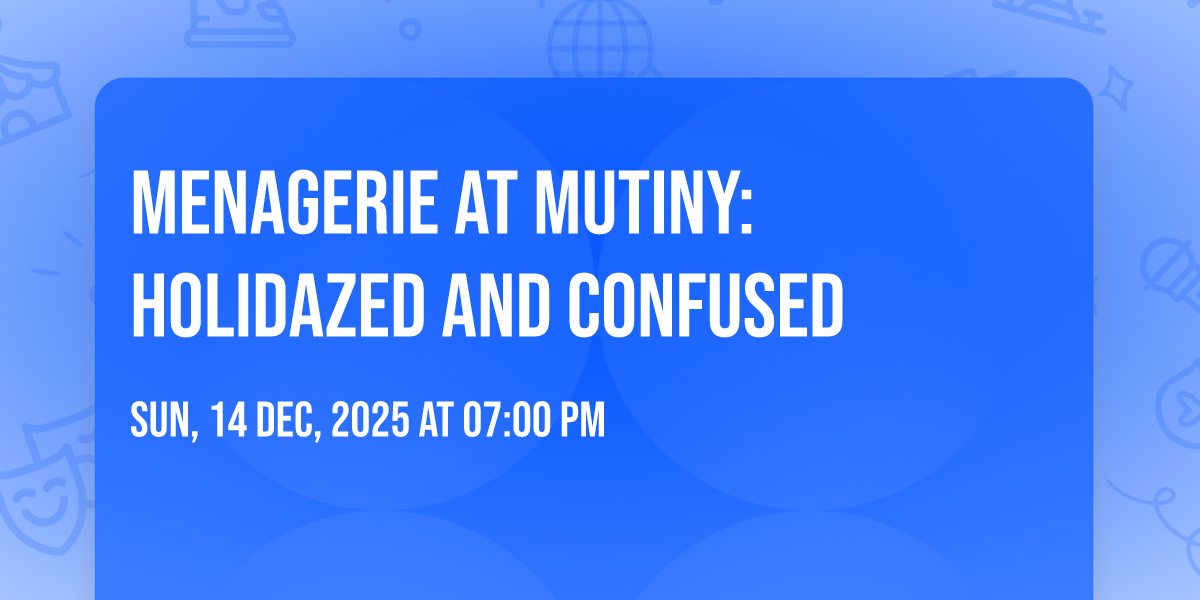 MENAGERIE AT MUTINY: HOLIDAZED AND CONFUSED

SUN, 14 DEC, 2025 AT 07:00 PM